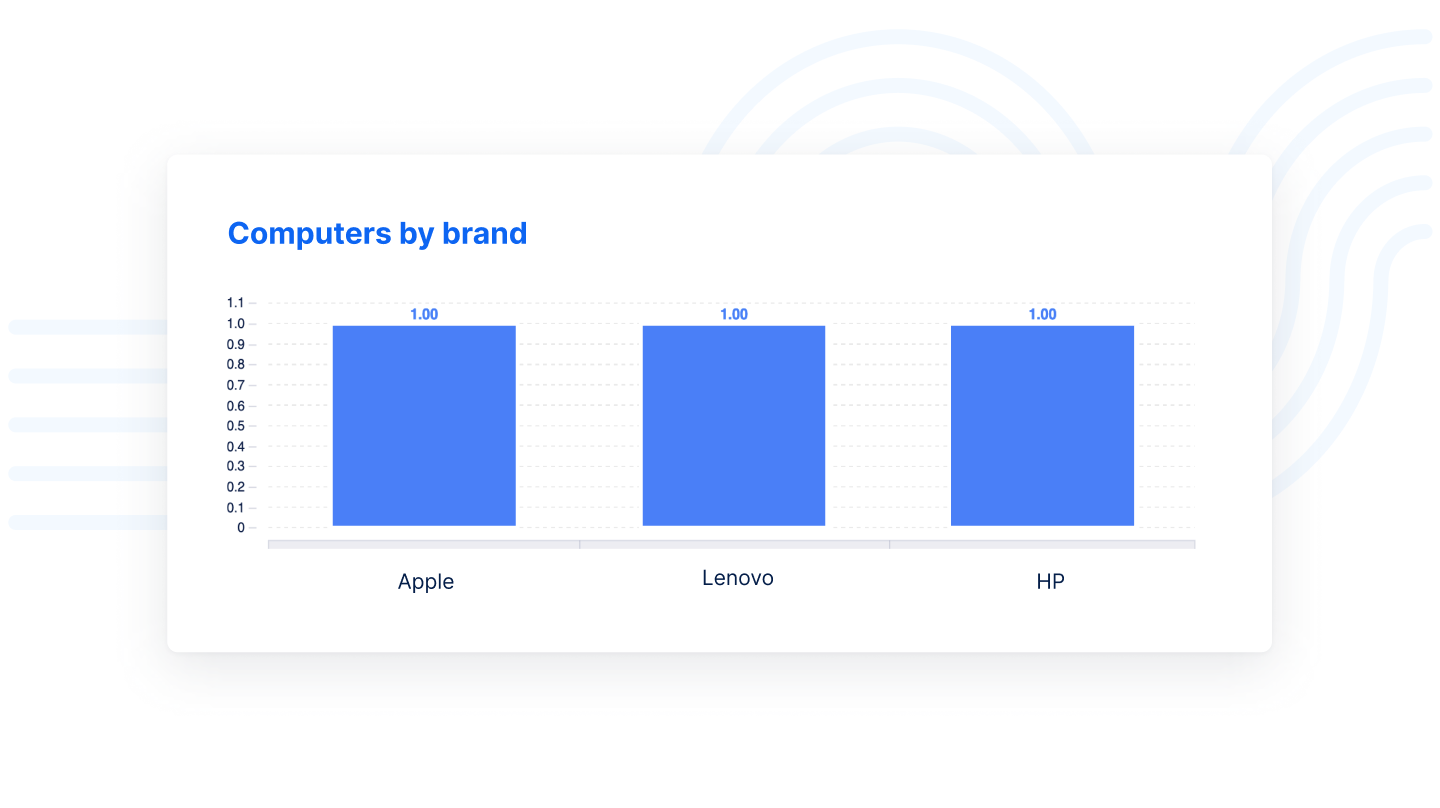 Computers by brand

1.1
1.0
0.9
0.8
0.7
0.6
0.5
0.4
0.3
0.2
0.1
0

1.00
1.00
1.00

Apple
Lenovo
HP